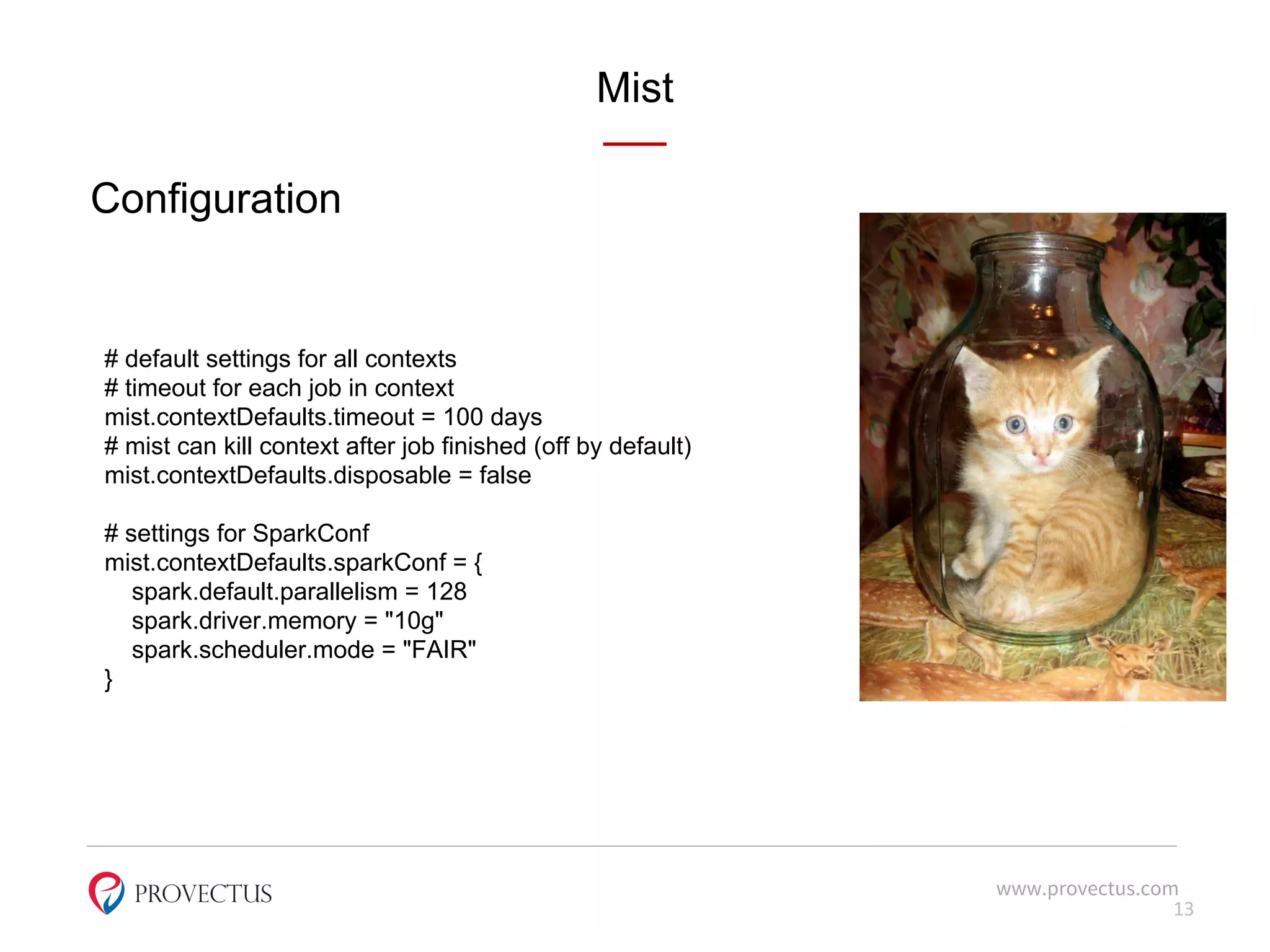 Mist

Configuration

# default settings for all contexts
# timeout for each job in context
mist.contextDefaults.timeout = 100 days
# mist can kill context after job finished (off by default)
mist.contextDefaults.disposable = false

# settings for SparkConf
mist.contextDefaults.sparkConf = {
spark.default.parallelism = 128
spark.driver.memory = "10g"
spark.scheduler.mode = "FAIR"
}

PROVECTUS

www.provectus.com
13